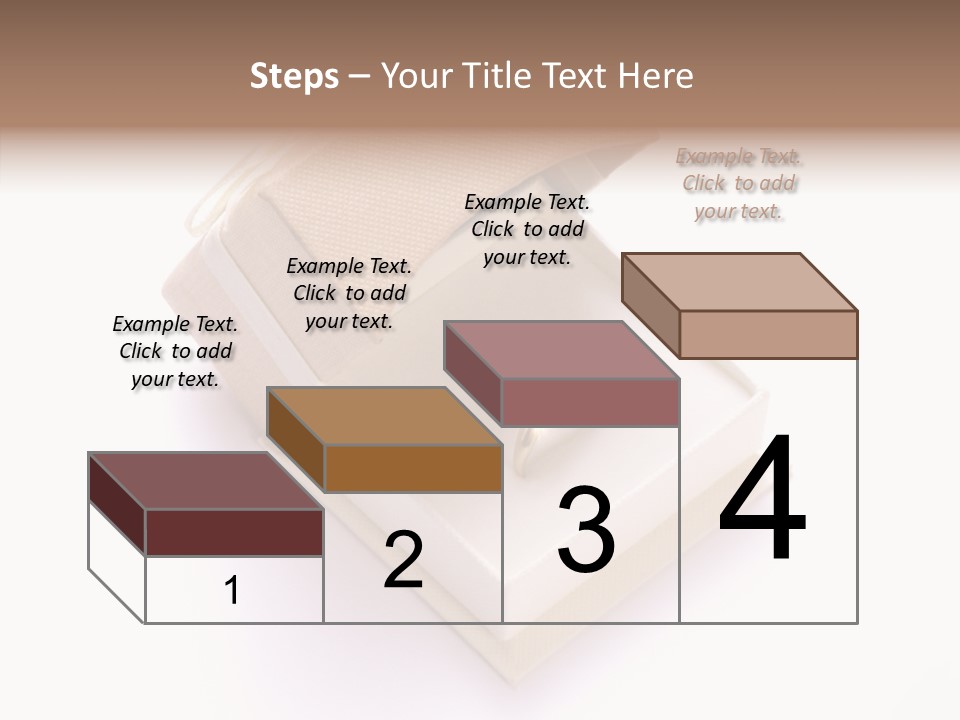 Steps – Your Title Text Here

Example Text. Click to add your text.

Example Text. Click to add your text.

Example Text. Click to add your text.

Example Text. Click to add your text.

1

2

3

4